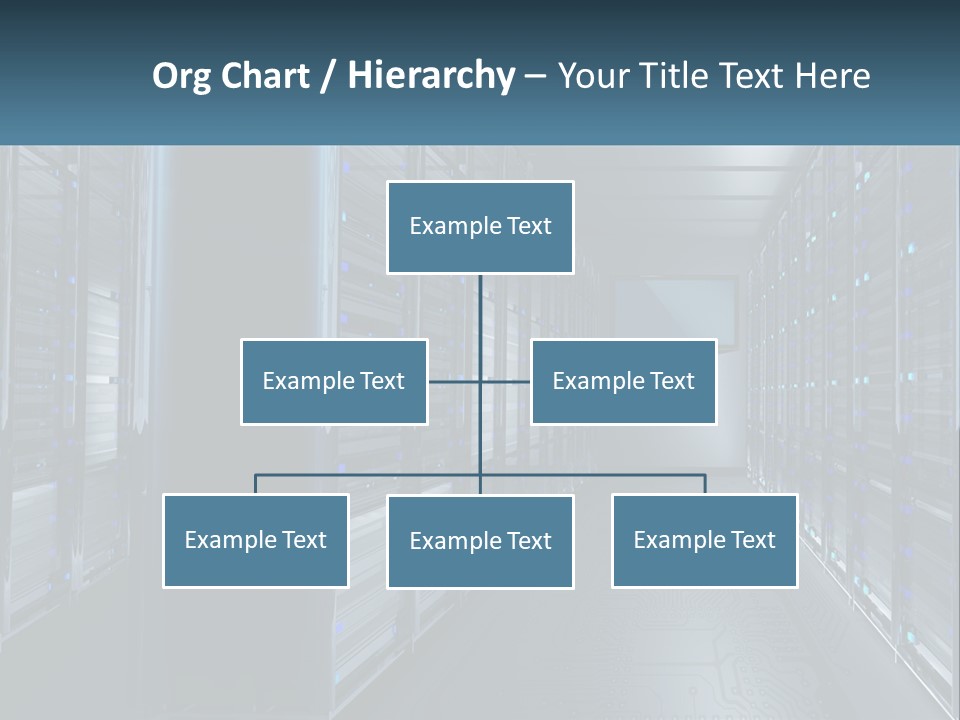 Org Chart / Hierarchy – Your Title Text Here

Example Text

Example Text

Example Text

Example Text

Example Text

Example Text